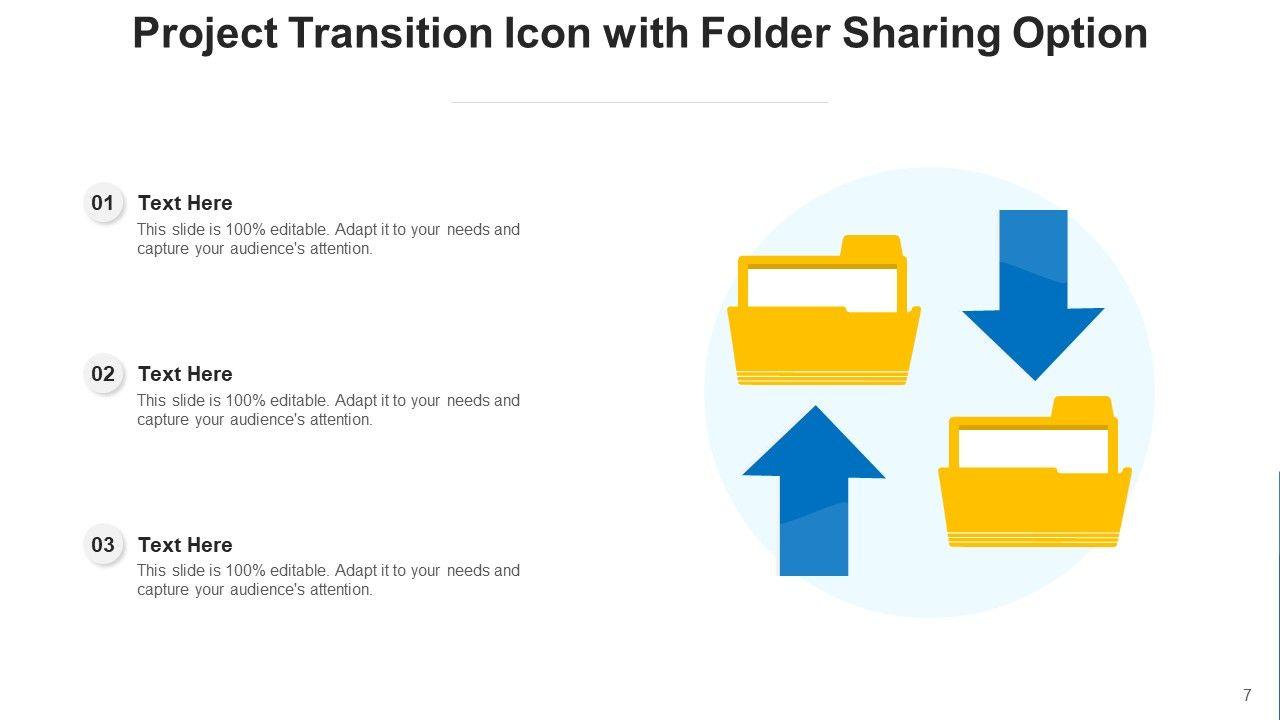 Project Transition Icon with Folder Sharing Option

01 Text Here
This slide is 100% editable. Adapt it to your needs and capture your audience's attention.

02 Text Here
This slide is 100% editable. Adapt it to your needs and capture your audience's attention.

03 Text Here
This slide is 100% editable. Adapt it to your needs and capture your audience's attention.

7